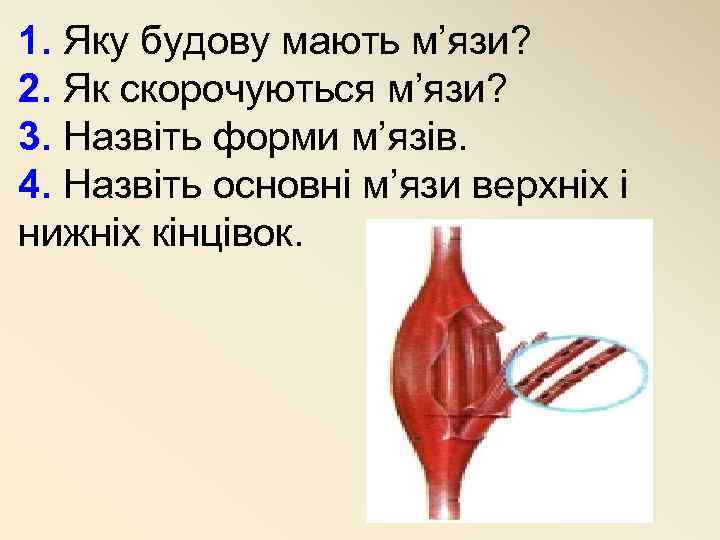 1. Яку будову мають м’язи?
2. Як скорочуються м’язи?
3. Назвіть форми м’язів.
4. Назвіть основні м’язи верхніх і нижніх кінцівок.